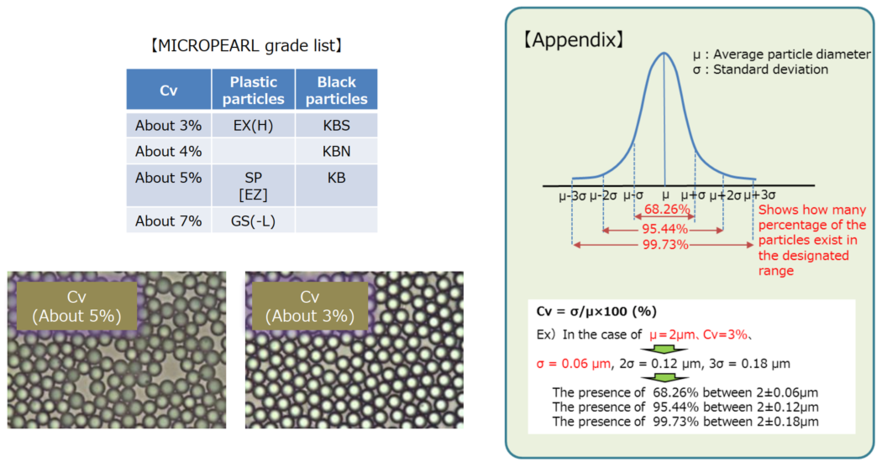 【MICROPEARL grade list】

| Cv | Plastic particles | Black particles |
|---|---|---|
| About 3% | EX(H) | KBS |
| About 4% | | KBN |
| About 5% | SP [EZ] | KB |
| About 7% | GS(-L) | |

Cv (About 5%)

Cv (About 3%)

【Appendix】

μ : Average particle diameter
σ : Standard deviation

μ-3σ μ-2σ μ-σ μ μ+σ μ+2σ μ+3σ

68.26%
95.44%
99.73%

Shows how many percentage of the particles exist in the designated range

Cv = σ/μ×100 (%)

Ex) In the case of μ=2μm、Cv=3%、

σ = 0.06 μm, 2σ = 0.12 μm, 3σ = 0.18 μm

The presence of 68.26% between 2±0.06μm
The presence of 95.44% between 2±0.12μm
The presence of 99.73% between 2±0.18μm